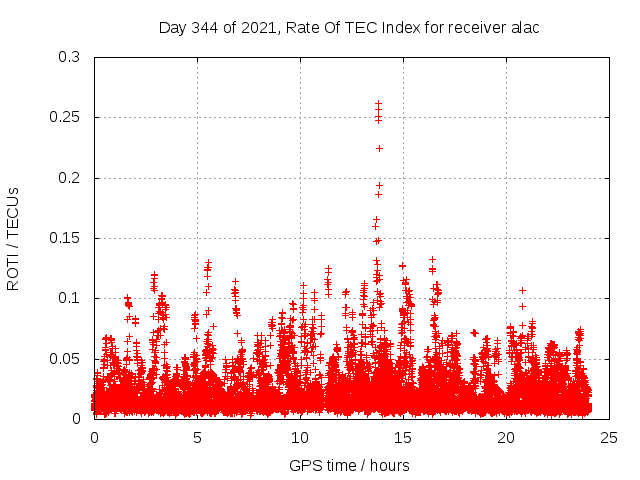 Day 344 of 2021, Rate Of TEC Index for receiver alac

ROTI / TECUs

0.3
0.25
0.2
0.15
0.1
0.05
0

0
5
10
15
20
25

GPS time / hours